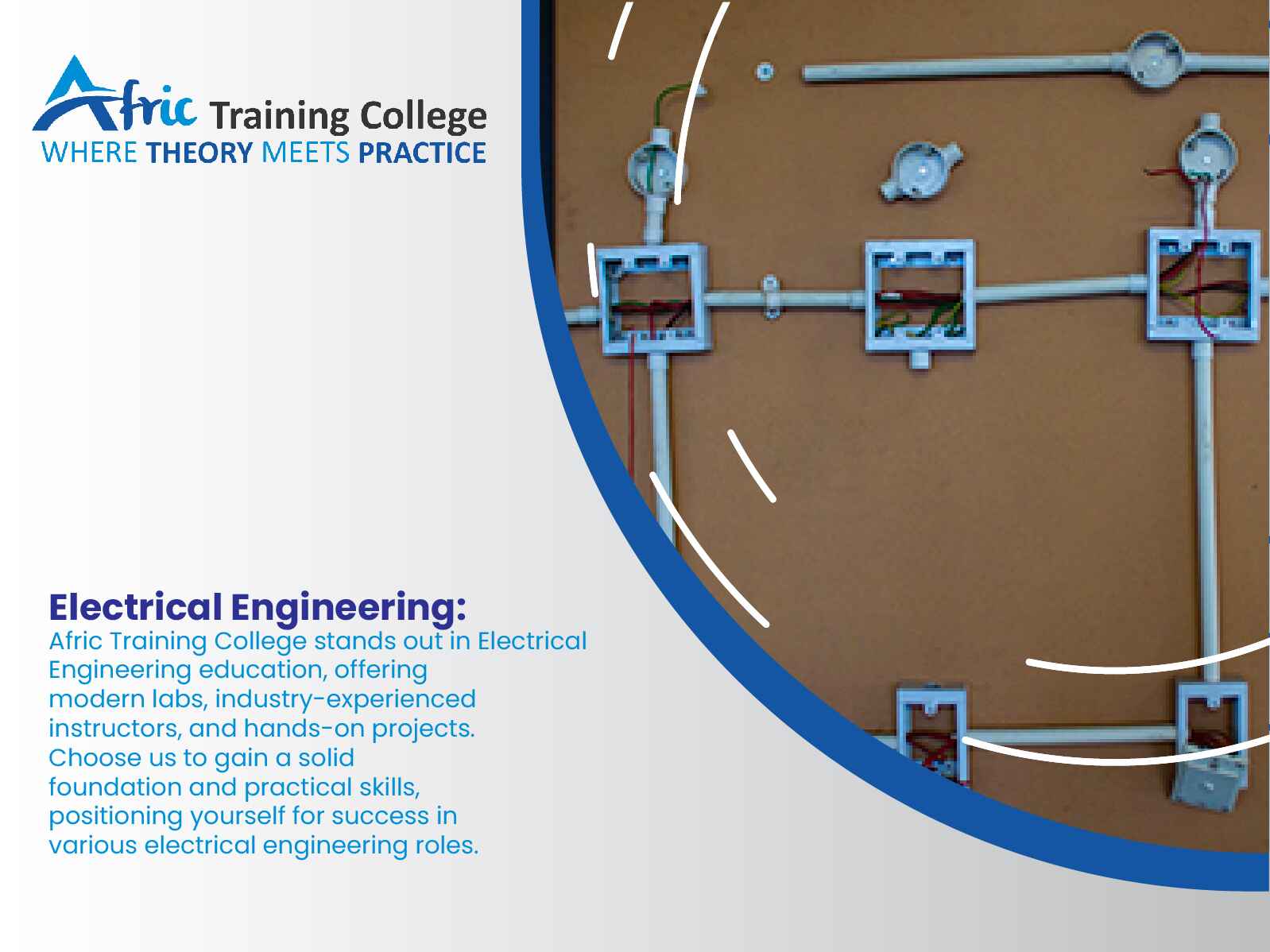 Afric Training College
WHERE THEORY MEETS PRACTICE

Electrical Engineering:
Afric Training College stands out in Electrical Engineering education, offering modern labs, industry-experienced instructors, and hands-on projects. Choose us to gain a solid foundation and practical skills, positioning yourself for success in various electrical engineering roles.